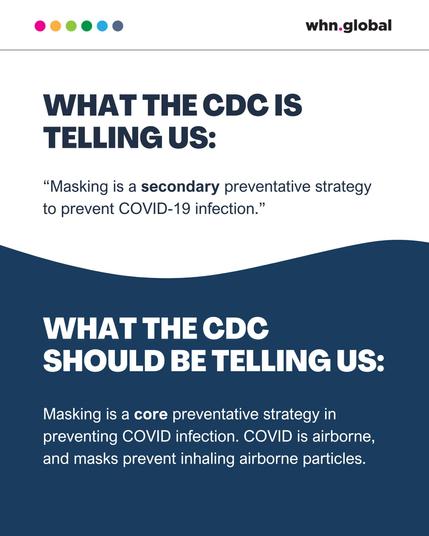 whn.global

WHAT THE CDC IS TELLING US:

“Masking is a secondary preventative strategy to prevent COVID-19 infection.”

WHAT THE CDC SHOULD BE TELLING US:

Masking is a core preventative strategy in preventing COVID infection. COVID is airborne, and masks prevent inhaling airborne particles.